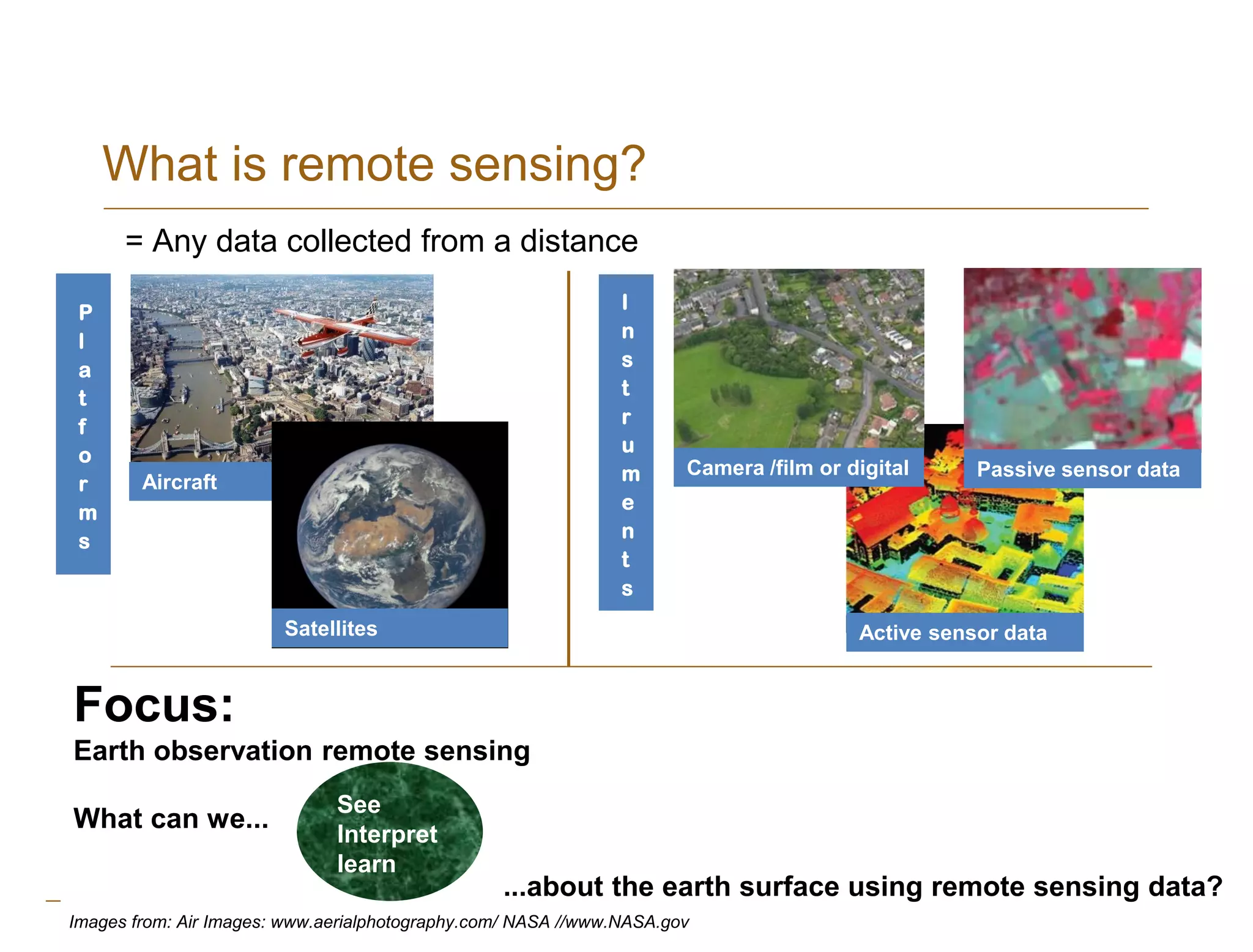 What is remote sensing?

= Any data collected from a distance

Platforms

Aircraft

Satellites

Instruments

Camera /film or digital

Passive sensor data

Active sensor data

Focus:

Earth observation remote sensing

What can we...

See
Interpret
learn

...about the earth surface using remote sensing data?

Images from: Air Images: www.aerialphotography.com/ NASA //www.NASA.gov